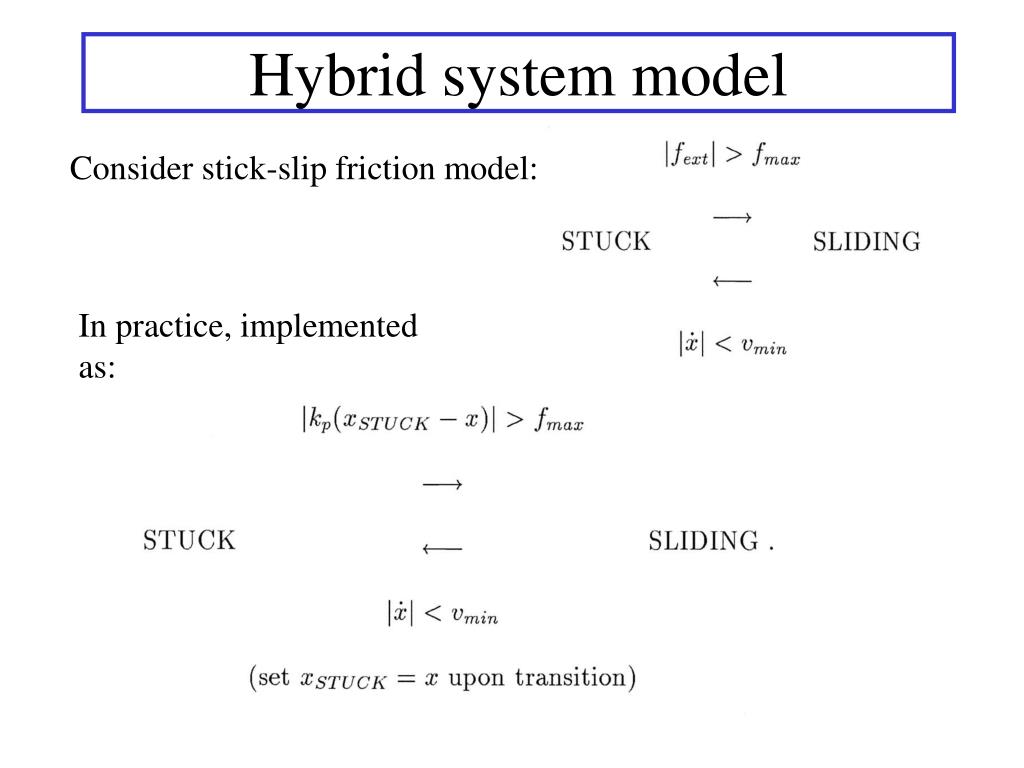 Hybrid system model

Consider stick-slip friction model:

$|f_{ext}| > f_{max}$

$\longrightarrow$

STUCK SLIDING

$\longleftarrow$

$|\dot{x}| < v_{min}$

In practice, implemented as:

$|k_p(x_{STUCK} - x)| > f_{max}$

$\longrightarrow$

STUCK $\longleftarrow$ SLIDING .

$|\dot{x}| < v_{min}$

(set $x_{STUCK} = x$ upon transition)